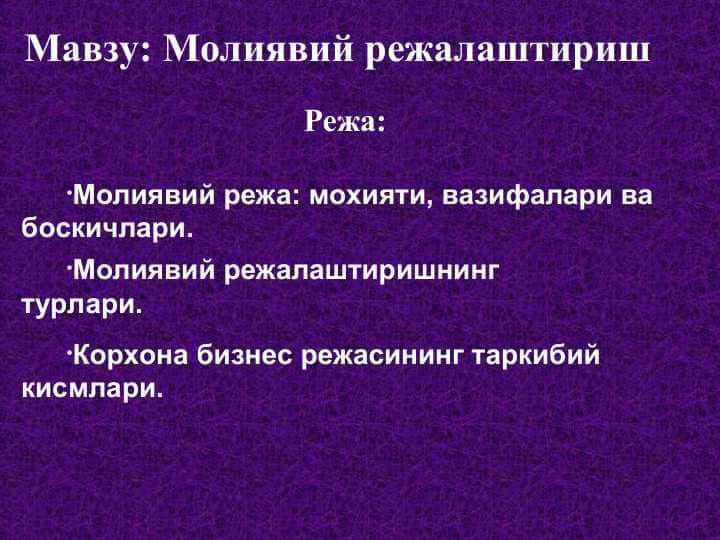 Мавзу: Молиявий режалаштириш

Режа:

·Молиявий режа: мохияти, вазифалари ва боскичлари.

·Молиявий режалаштиришнинг турлари.

·Корхона бизнес режасининг таркибий кисмлари.